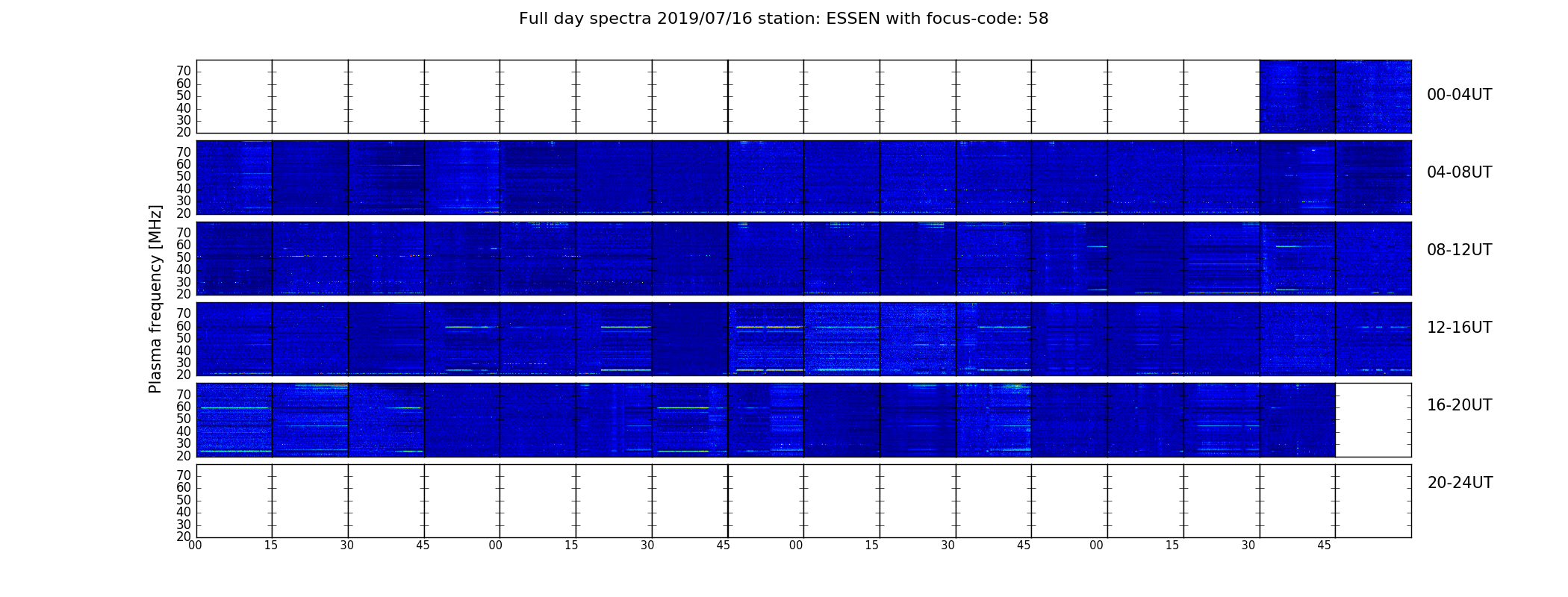 Full day spectra 2019/07/16 station: ESSEN with focus-code: 58

Plasma frequency [MHz]

70
60
50
40
30
20

00-04UT

70
60
50
40
30
20

04-08UT

70
60
50
40
30
20

08-12UT

70
60
50
40
30
20

12-16UT

70
60
50
40
30
20

16-20UT

70
60
50
40
30
20

20-24UT

00 15 30 45 00 15 30 45 00 15 30 45 00 15 30 45